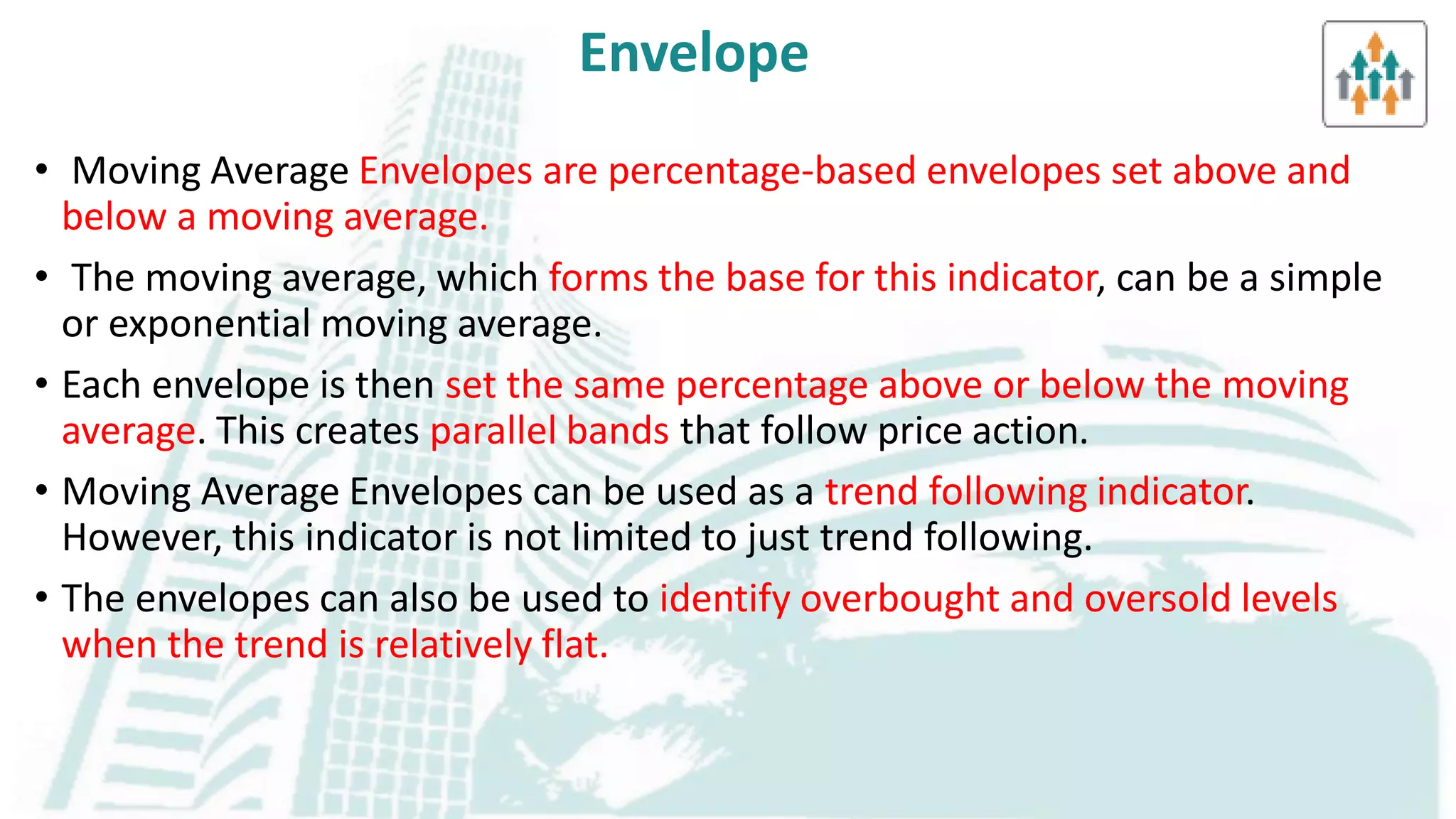 Envelope

• Moving Average Envelopes are percentage-based envelopes set above and below a moving average.

• The moving average, which forms the base for this indicator, can be a simple or exponential moving average.

• Each envelope is then set the same percentage above or below the moving average. This creates parallel bands that follow price action.

• Moving Average Envelopes can be used as a trend following indicator. However, this indicator is not limited to just trend following.

• The envelopes can also be used to identify overbought and oversold levels when the trend is relatively flat.